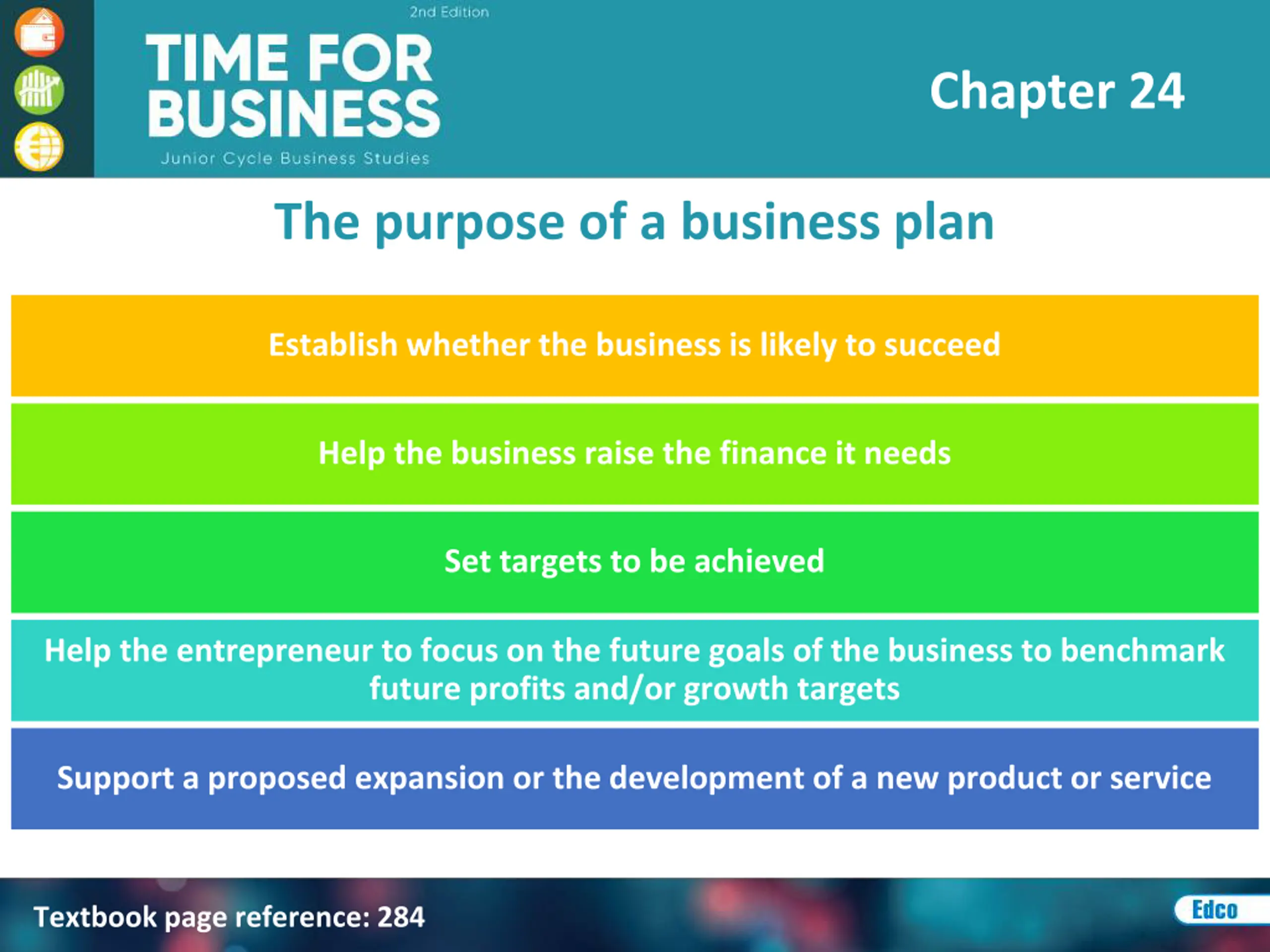 2nd Edition
TIME FOR BUSINESS
Junior Cycle Business Studies

Chapter 24

The purpose of a business plan

Establish whether the business is likely to succeed

Help the business raise the finance it needs

Set targets to be achieved

Help the entrepreneur to focus on the future goals of the business to benchmark future profits and/or growth targets

Support a proposed expansion or the development of a new product or service

Textbook page reference: 284

Edco